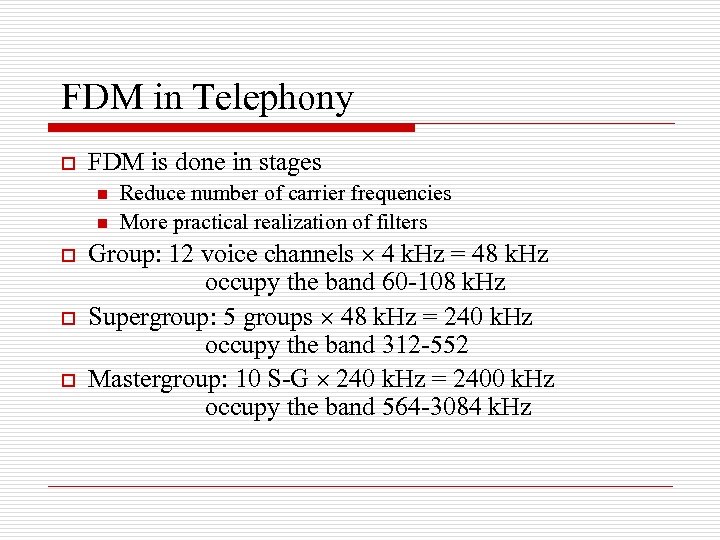 FDM in Telephony

FDM is done in stages

Reduce number of carrier frequencies

More practical realization of filters

Group: 12 voice channels $\times$ 4 kHz = 48 kHz occupy the band 60-108 kHz

Supergroup: 5 groups $\times$ 48 kHz = 240 kHz occupy the band 312-552

Mastergroup: 10 S-G $\times$ 240 kHz = 2400 kHz occupy the band 564-3084 kHz